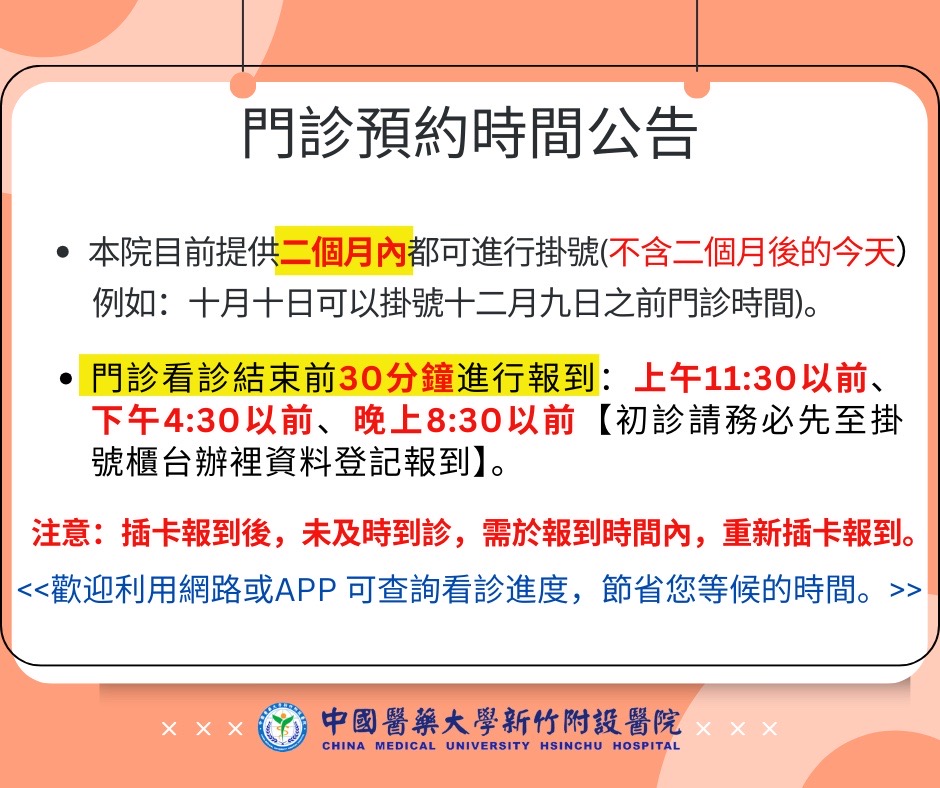 門診預約時間公告

• 本院目前提供二個月內都可進行掛號(不含二個月後的今天) 例如：十月十日可以掛號十二月九日之前門診時間)。

• 門診看診結束前30分鐘進行報到：上午11:30以前、下午4:30以前、晚上8:30以前【初診請務必先至掛號櫃台辦裡資料登記報到】。

注意：插卡報到後，未及時到診，需於報到時間內，重新插卡報到。

<<歡迎利用網路或APP 可查詢看診進度，節省您等候的時間。>>

× × × 中國醫藥大學新竹附設醫院 CHINA MEDICAL UNIVERSITY HSINCHU HOSPITAL × × ×